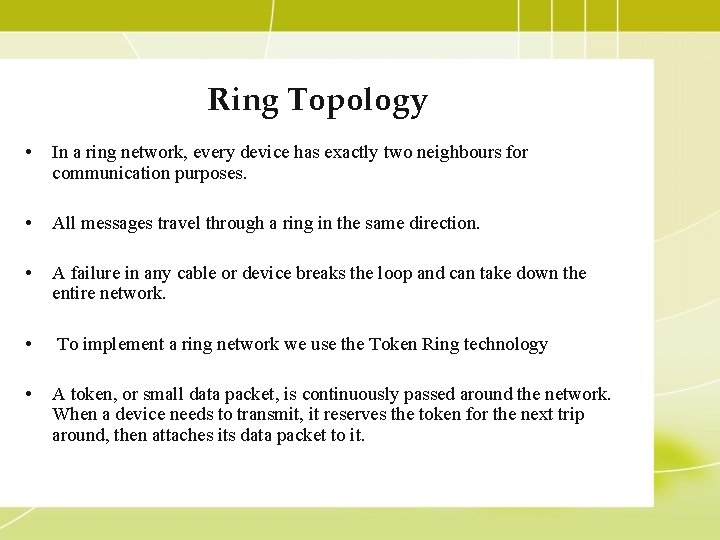 Ring Topology

• In a ring network, every device has exactly two neighbours for communication purposes.

• All messages travel through a ring in the same direction.

• A failure in any cable or device breaks the loop and can take down the entire network.

• To implement a ring network we use the Token Ring technology

• A token, or small data packet, is continuously passed around the network. When a device needs to transmit, it reserves the token for the next trip around, then attaches its data packet to it.